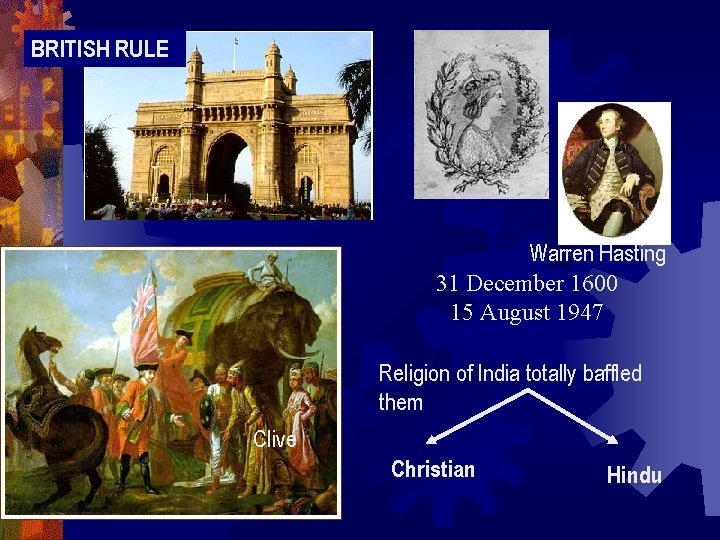 BRITISH RULE

Warren Hasting
31 December 1600
15 August 1947

Clive

Religion of India totally baffled them

Christian

Hindu